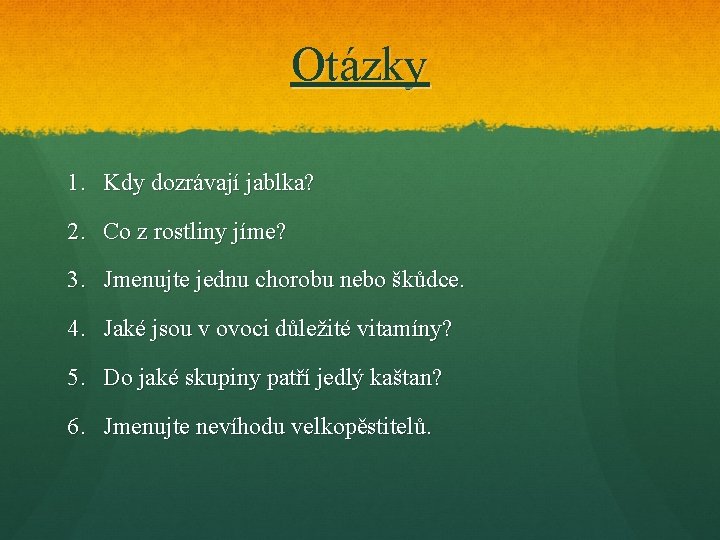 Otázky

1. Kdy dozrávají jablka?
2. Co z rostliny jíme?
3. Jmenujte jednu chorobu nebo škůdce.
4. Jaké jsou v ovoci důležité vitamíny?
5. Do jaké skupiny patří jedlý kaštan?
6. Jmenujte nevíhodu velkopěstitelů.